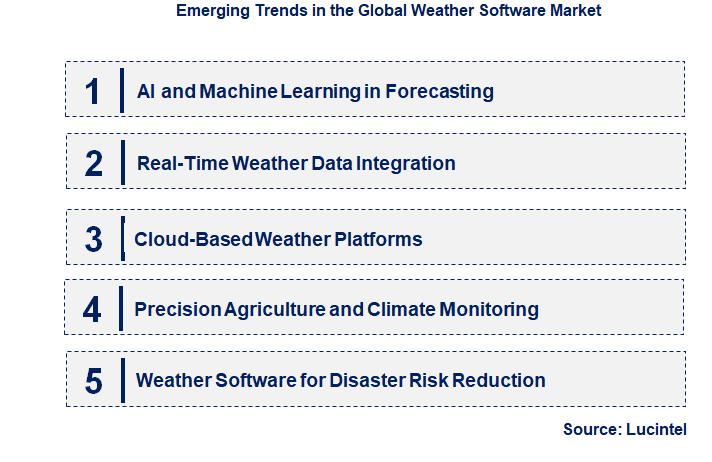 Emerging Trends in the Global Weather Software Market

1 AI and Machine Learning in Forecasting

2 Real-Time Weather Data Integration

3 Cloud-Based Weather Platforms

4 Precision Agriculture and Climate Monitoring

5 Weather Software for Disaster Risk Reduction

Source: Lucintel